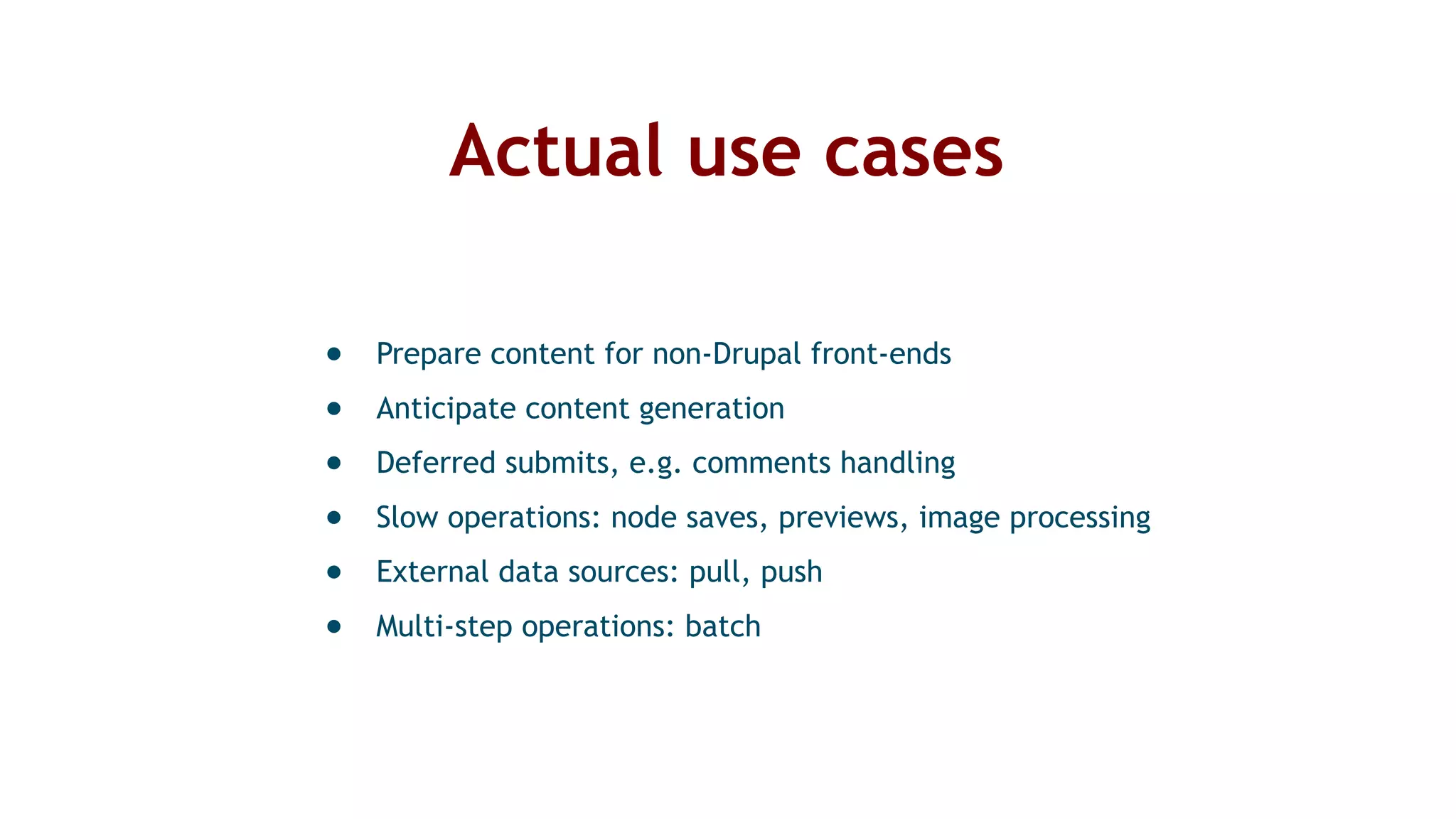 Actual use cases

- Prepare content for non-Drupal front-ends
- Anticipate content generation
- Deferred submits, e.g. comments handling
- Slow operations: node saves, previews, image processing
- External data sources: pull, push
- Multi-step operations: batch